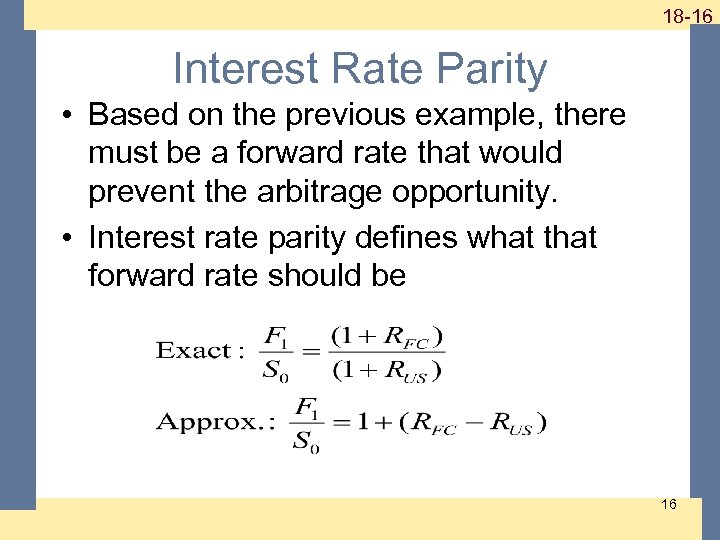 18-16

Interest Rate Parity

• Based on the previous example, there must be a forward rate that would prevent the arbitrage opportunity.

• Interest rate parity defines what that forward rate should be

Exact : $\frac{F_1}{S_0} = \frac{(1 + R_{FC})}{(1 + R_{US})}$

Approx.: $\frac{F_1}{S_0} = 1 + (R_{FC} - R_{US})$

16